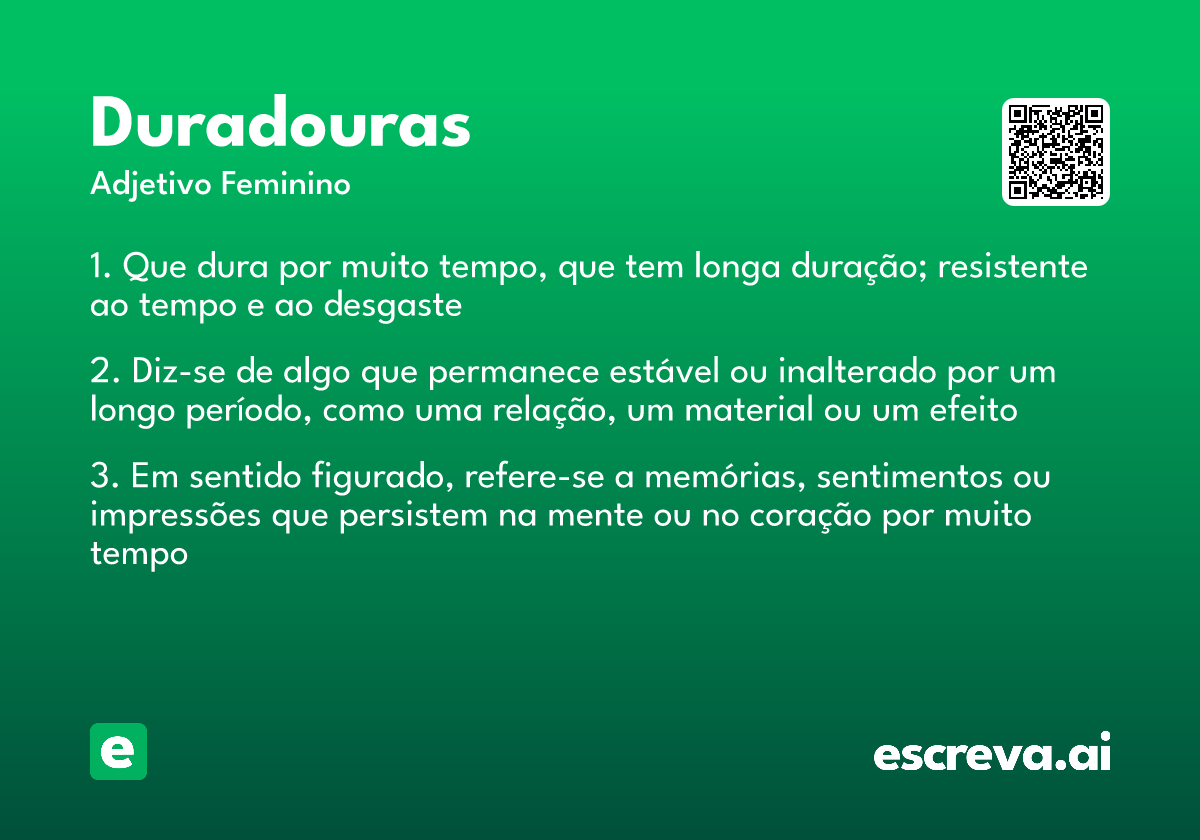 Duradouras
Adjetivo Feminino

1. Que dura por muito tempo, que tem longa duração; resistente ao tempo e ao desgaste

2. Diz-se de algo que permanece estável ou inalterado por um longo período, como uma relação, um material ou um efeito

3. Em sentido figurado, refere-se a memórias, sentimentos ou impressões que persistem na mente ou no coração por muito tempo

e

escreva.ai